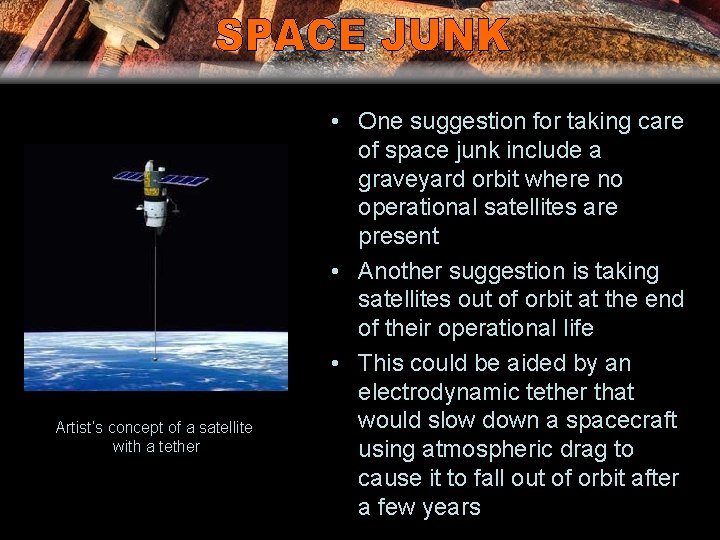 SPACE JUNK

Artist's concept of a satellite with a tether

• One suggestion for taking care of space junk include a graveyard orbit where no operational satellites are present
• Another suggestion is taking satellites out of orbit at the end of their operational life
• This could be aided by an electrodynamic tether that would slow down a spacecraft using atmospheric drag to cause it to fall out of orbit after a few years